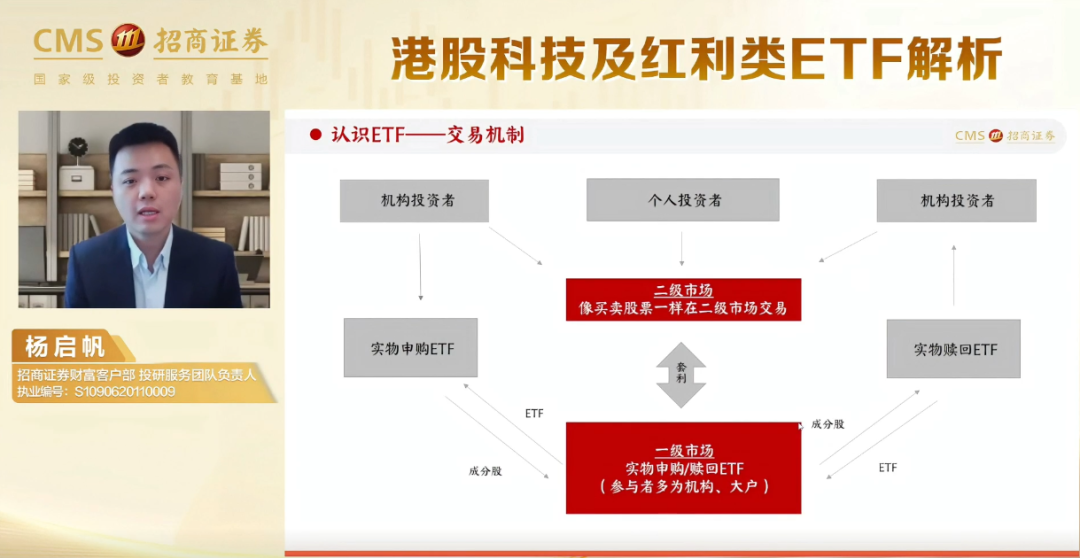 CMS 招商证券
国家级投资者教育基地

港股科技及红利类ETF解析

杨启帆
招商证券财富客户部 投研服务团队负责人
执业编号：S1090620110009

认识ETF——交易机制

CMS 招商证券

机构投资者

个人投资者

机构投资者

二级市场
像买卖股票一样在二级市场交易

实物申购ETF

套利

实物赎回ETF

ETF

成分股

成分股

ETF

一级市场
实物申购/赎回ETF
（参与者多为机构、大户）